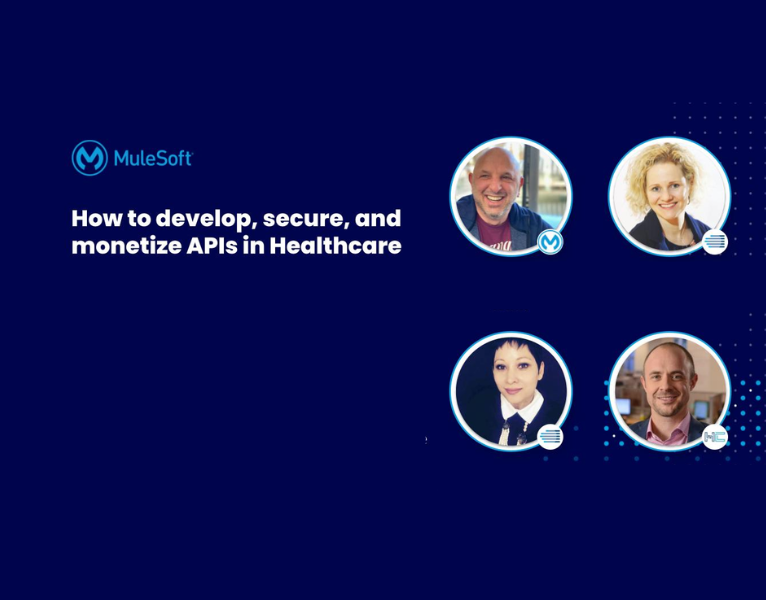 MuleSoft

How to develop, secure, and monetize APIs in Healthcare